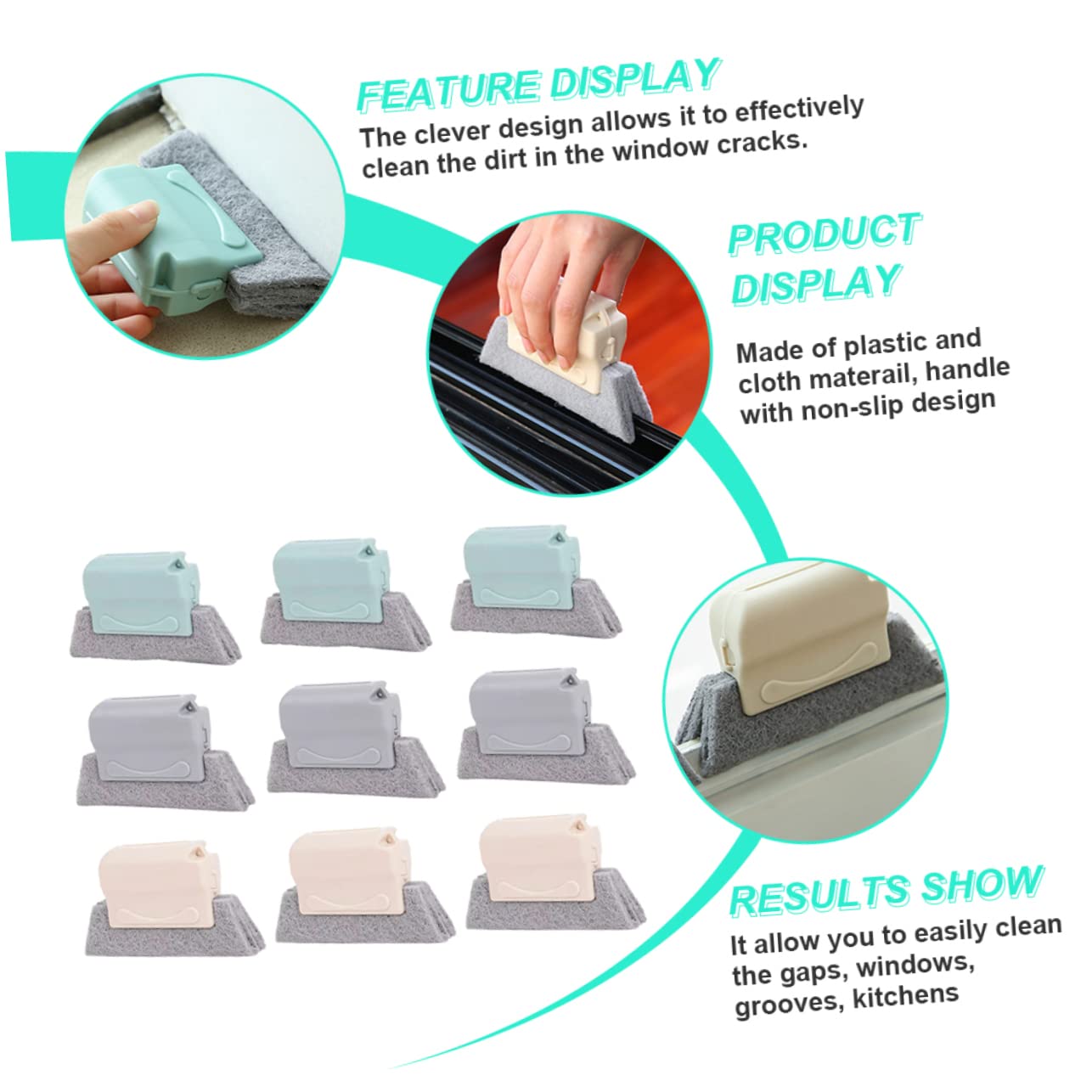 FEATURE DISPLAY
The clever design allows it to effectively clean the dirt in the window cracks.

PRODUCT DISPLAY
Made of plastic and cloth materail, handle with non-slip design

RESULTS SHOW
It allow you to easily clean the gaps, windows, grooves, kitchens